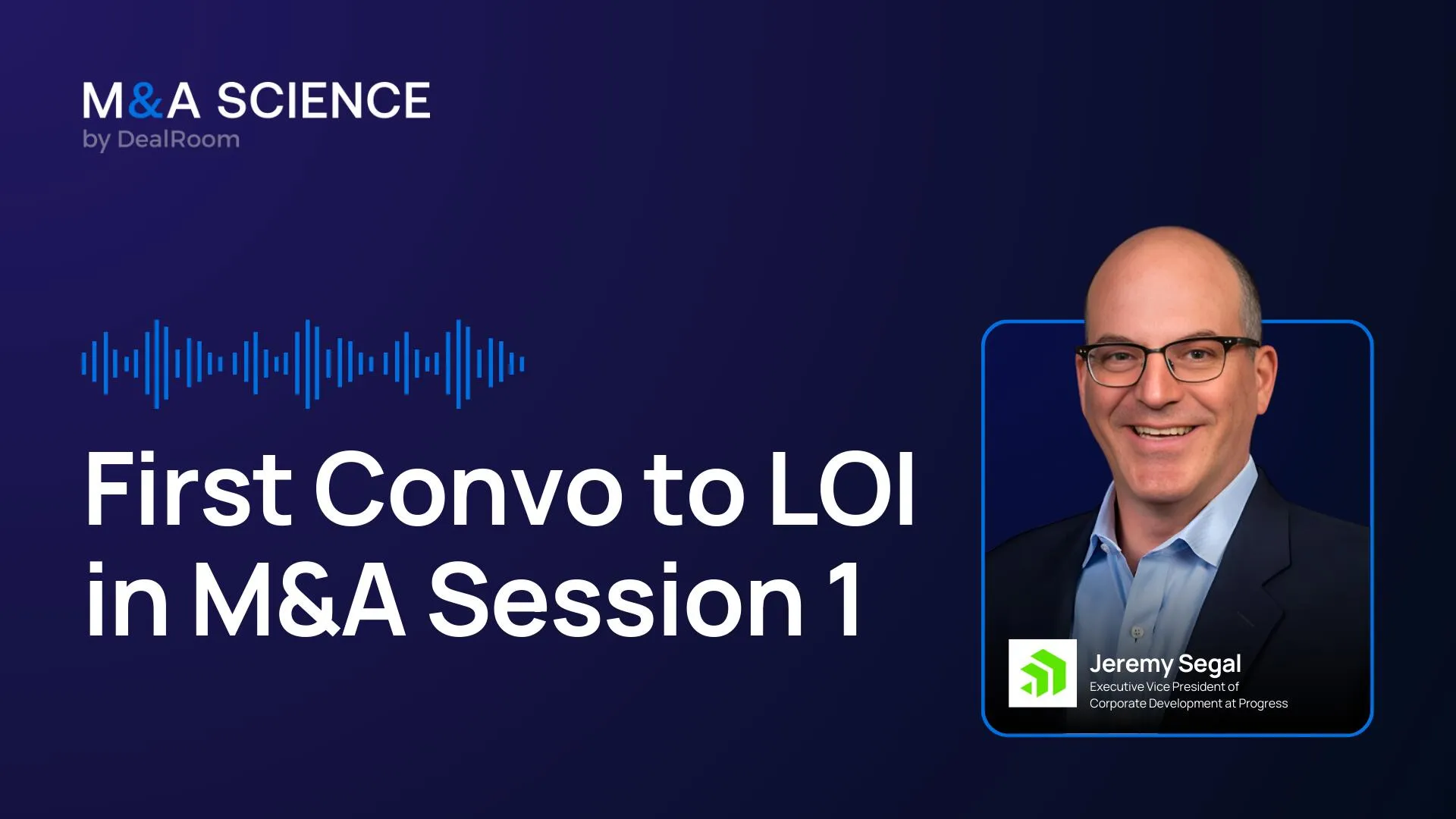 M&A SCIENCE
by DealRoom

First Convo to LOI in M&A Session 1

Jeremy Segal
Executive Vice President of Corporate Development at Progress